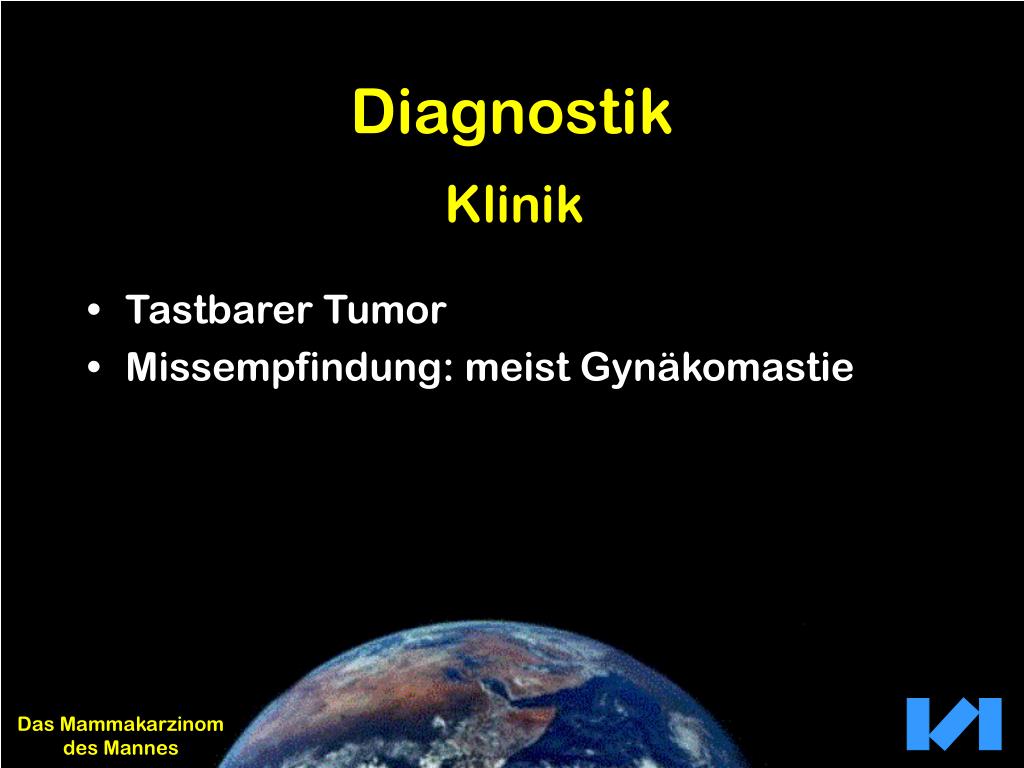 Diagnostik
Klinik

• Tastbarer Tumor
• Missempfindung: meist Gynäkomastie

Das Mammakarzinom des Mannes